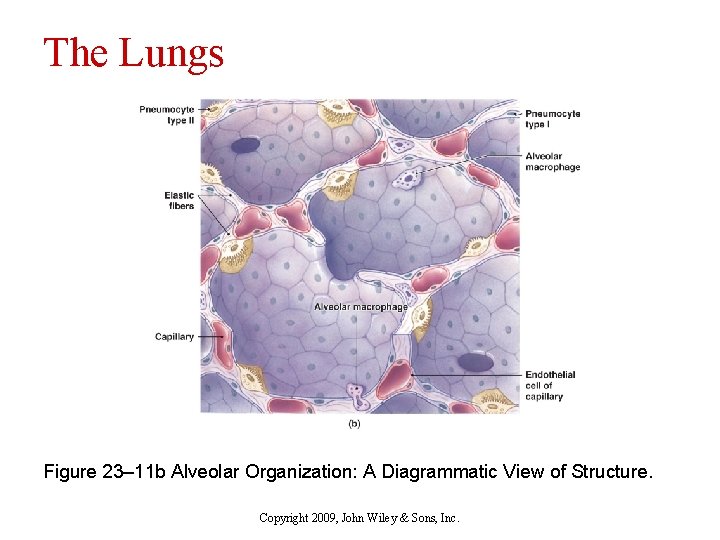 The Lungs

Pneumocyte type II

Elastic fibers

Capillary

Pneumocyte type I

Alveolar macrophage

Alveolar macrophage

Endothelial cell of capillary

(b)

Figure 23–11b Alveolar Organization: A Diagrammatic View of Structure.

Copyright 2009, John Wiley & Sons, Inc.